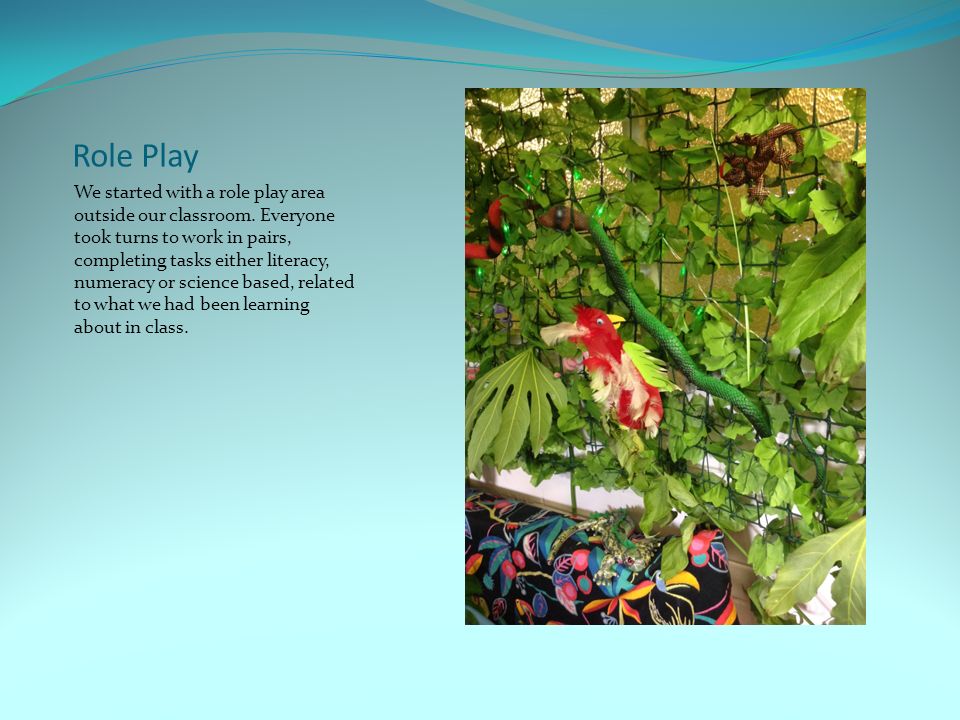 Role Play

We started with a role play area outside our classroom. Everyone took turns to work in pairs, completing tasks either literacy, numeracy or science based, related to what we had been learning about in class.